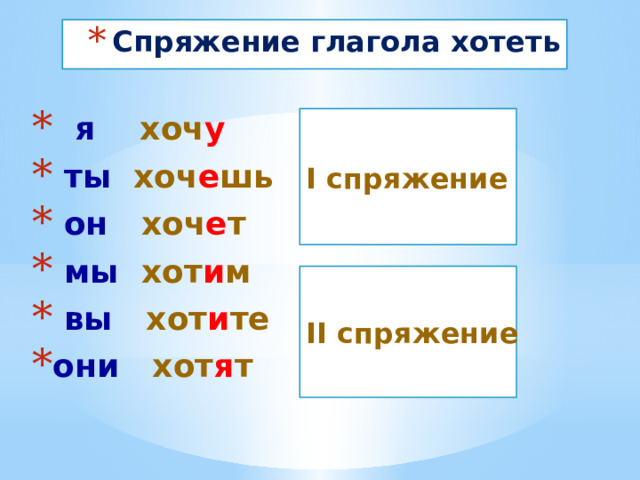 * Спряжение глагола хотеть

* я хочу
* ты хочешь
* он хочет
* мы хотим
* вы хотите
* они хотят

I спряжение

II спряжение